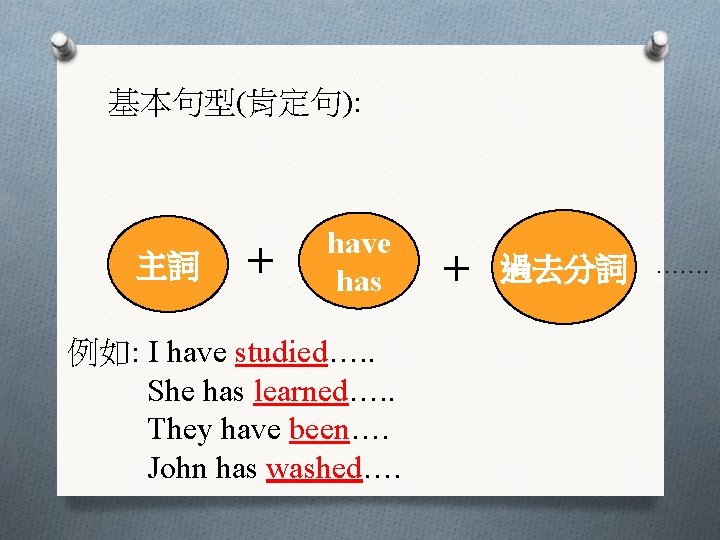 基本句型(肯定句):

主詞 + have has + 過去分詞 …….

例如: I have studied…..
She has learned…..
They have been….
John has washed….